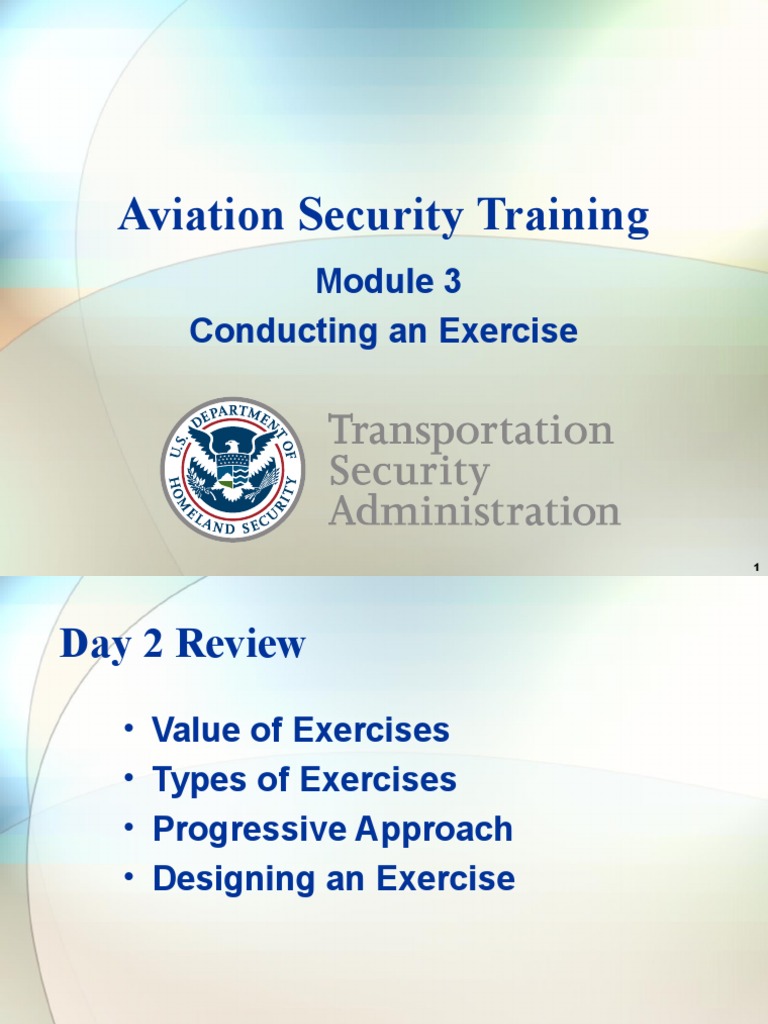 Aviation Security Training

Module 3
Conducting an Exercise

U.S. DEPARTMENT OF HOMELAND SECURITY

Transportation Security Administration

1

Day 2 Review

• Value of Exercises
• Types of Exercises
• Progressive Approach
• Designing an Exercise